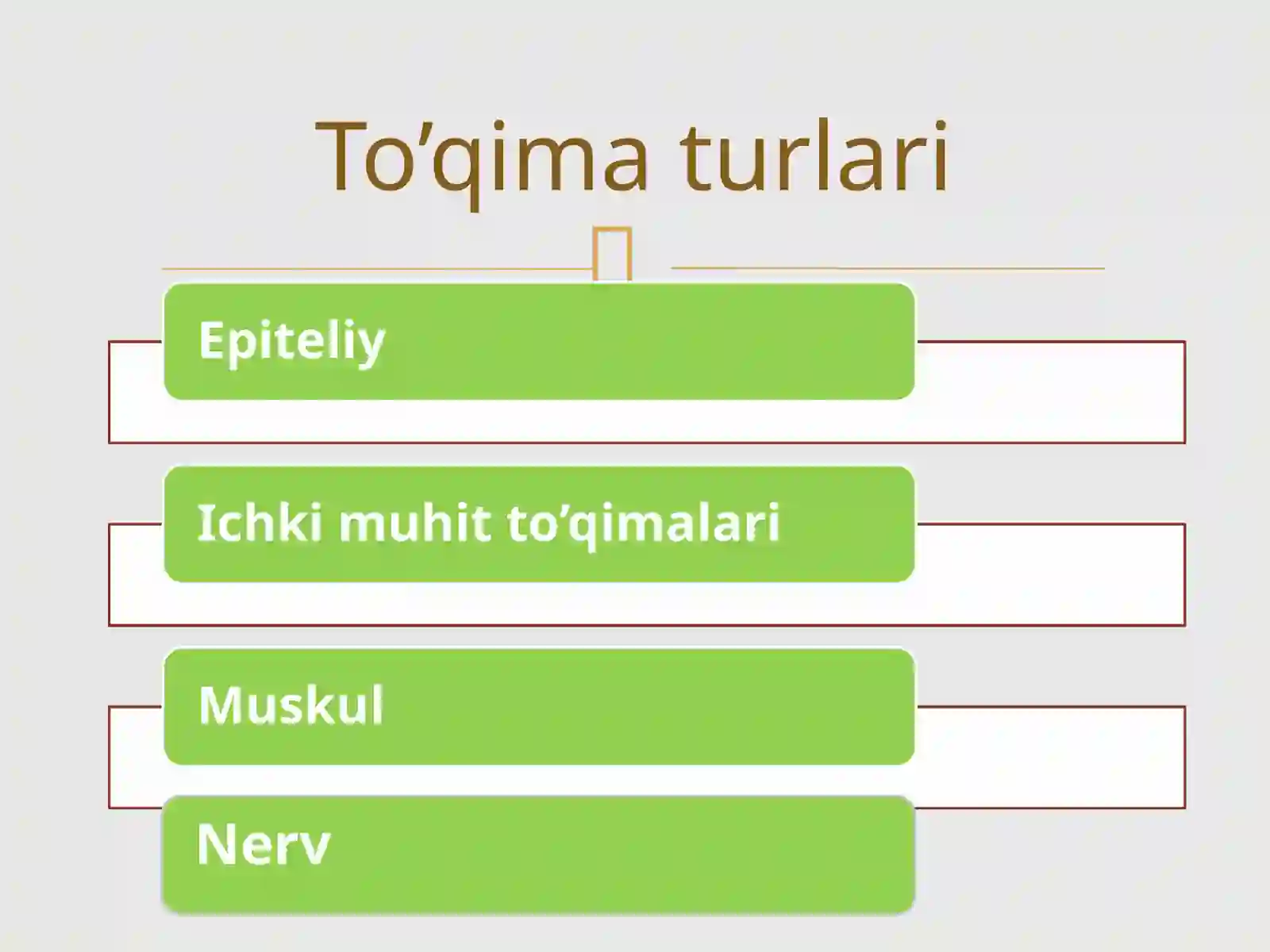 To’qima turlari

Epiteliy

Ichki muhit to’qimalari

Muskul

Nerv